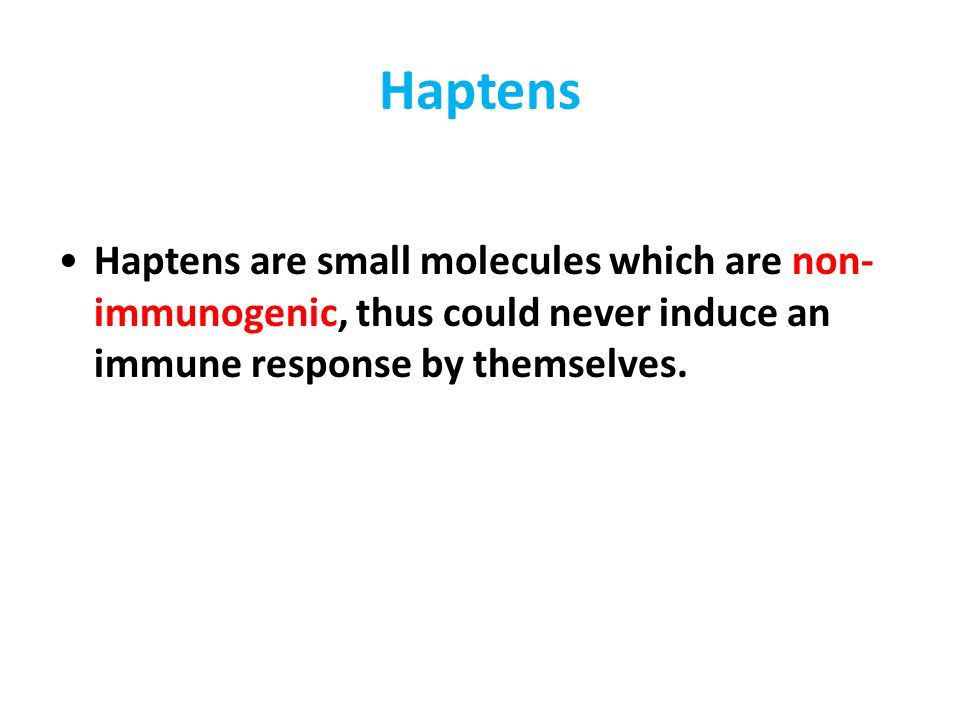 Haptens

• Haptens are small molecules which are non-immunogenic, thus could never induce an immune response by themselves.